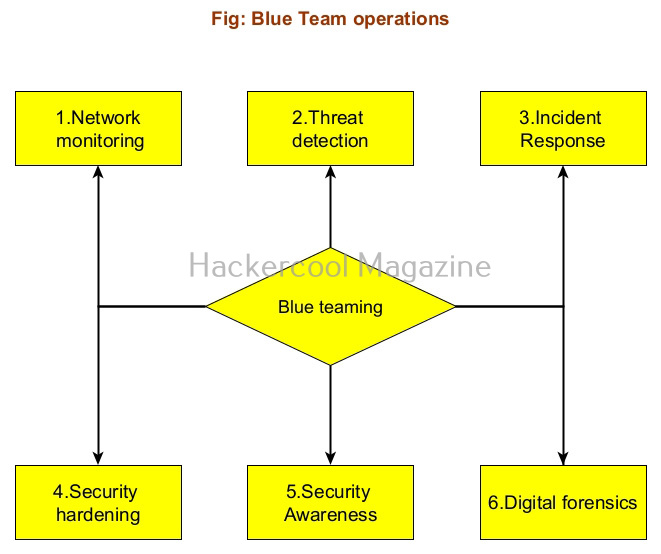 Fig: Blue Team operations

1.Network monitoring

2.Threat detection

3.Incident Response

Hackercool Magazine

Blue teaming

4.Security hardening

5.Security Awareness

6.Digital forensics